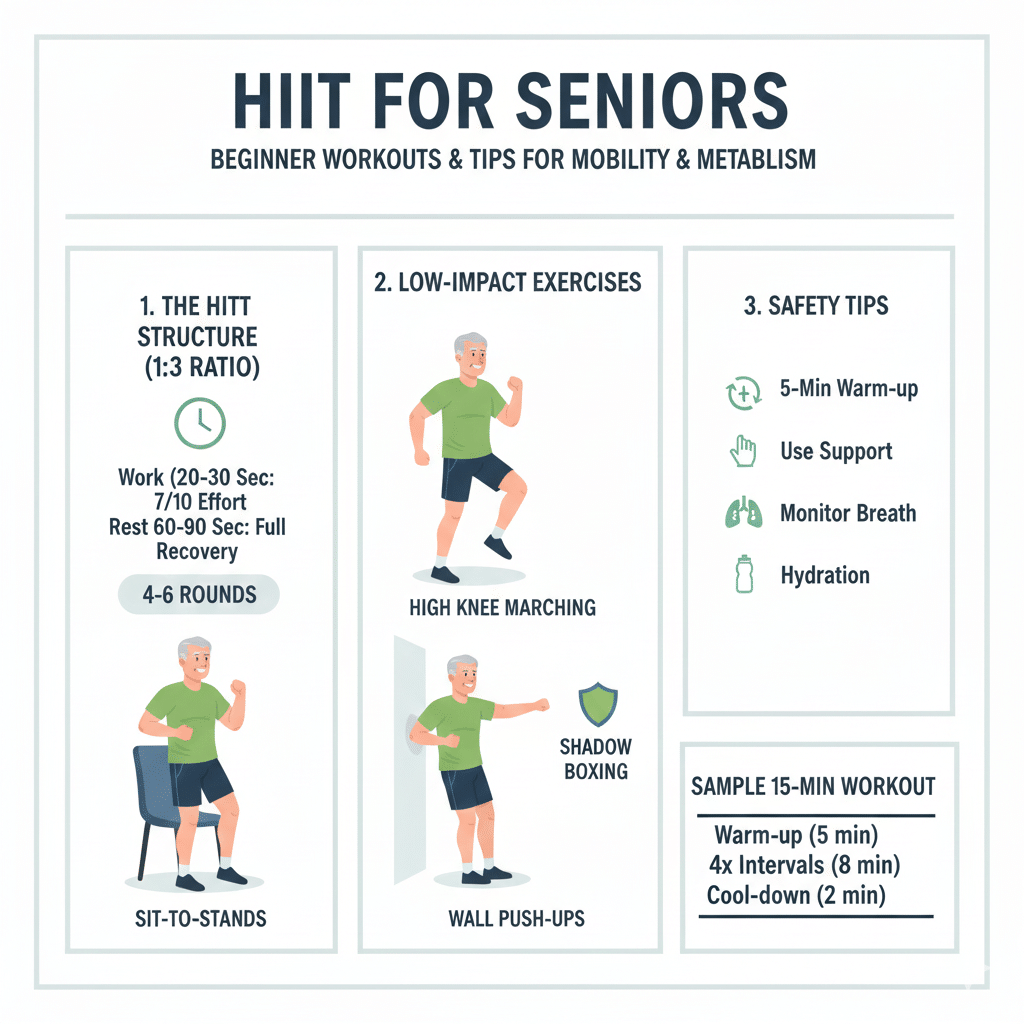 HIIT FOR SENIORS

BEGINNER WORKOUTS & TIPS FOR MOBILITY & METABLISM

1. THE HITT STRUCTURE (1:3 RATIO)

Work (20-30 Sec: 7/10 Effort
Rest 60-90 Sec: Full Recovery

4-6 ROUNDS

SIT-TO-STANDS

2. LOW-IMPACT EXERCISES

HIGH KNEE MARCHING

SHADOW BOXING

WALL PUSH-UPS

3. SAFETY TIPS

5-Min Warm-up

Use Support

Monitor Breath

Hydration

SAMPLE 15-MIN WORKOUT

Warm-up (5 min)
4x Intervals (8 min)
Cool-down (2 min)